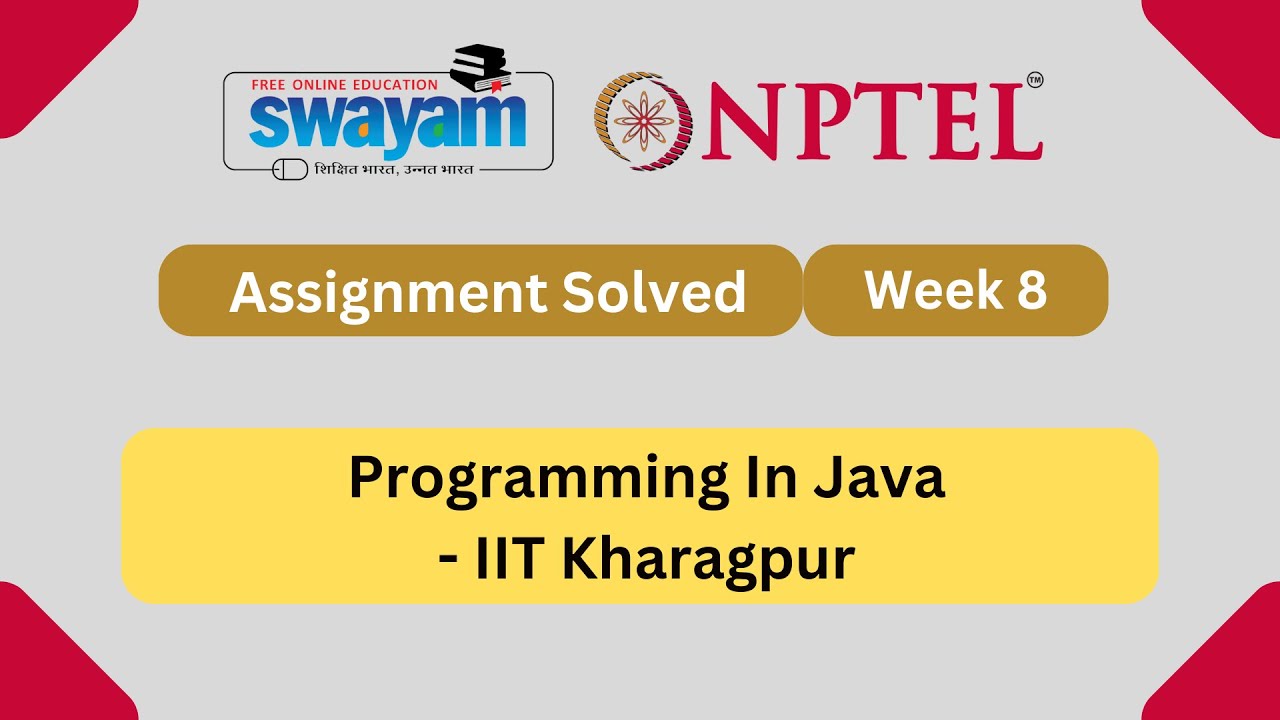 FREE ONLINE EDUCATION
swayam
शिक्षित भारत, उन्नत भारत

NPTEL™

Assignment Solved

Week 8

Programming In Java
- IIT Kharagpur